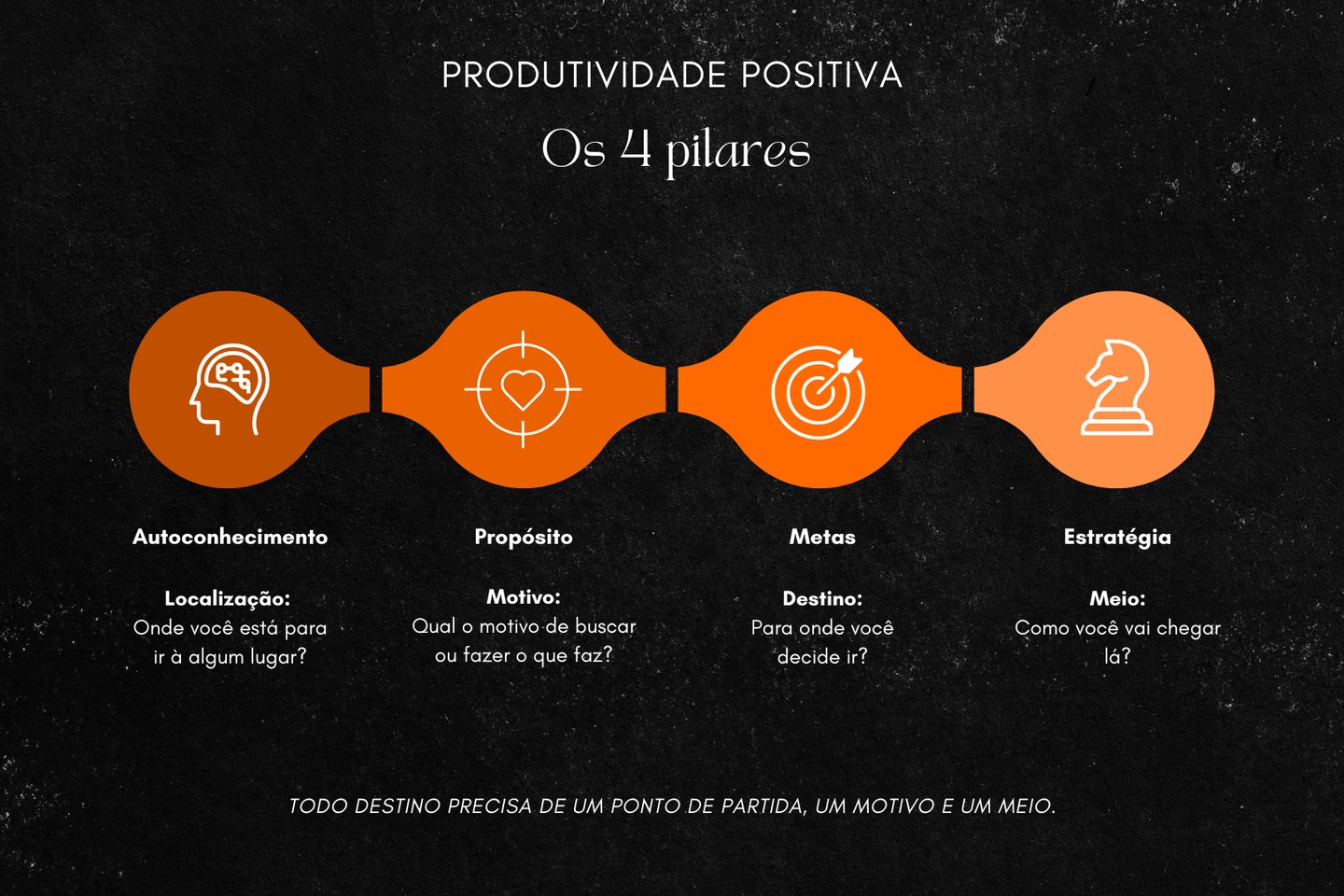 PRODUTIVIDADE POSITIVA

Os 4 pilares

Autoconhecimento

Localização:
Onde você está para ir à algum lugar?

Propósito

Motivo:
Qual o motivo de buscar ou fazer o que faz?

Metas

Destino:
Para onde você decide ir?

Estratégia

Meio:
Como você vai chegar lá?

TODO DESTINO PRECISA DE UM PONTO DE PARTIDA, UM MOTIVO E UM MEIO.